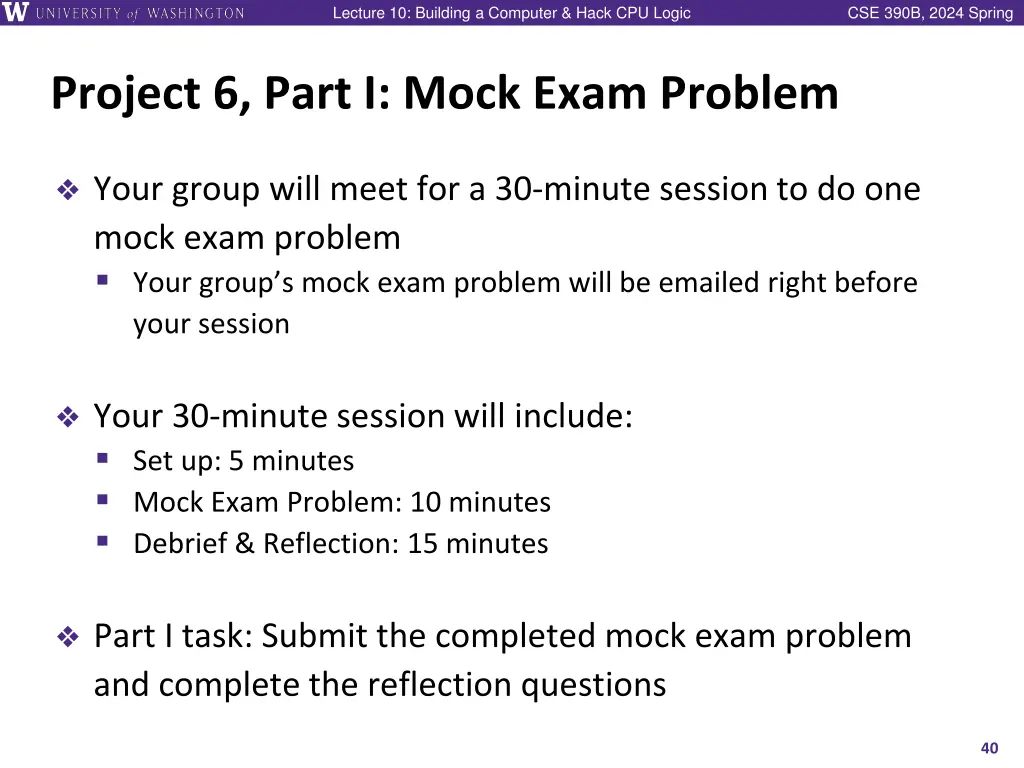 W UNIVERSITY of WASHINGTON Lecture 10: Building a Computer & Hack CPU Logic CSE 390B, 2024 Spring

Project 6, Part I: Mock Exam Problem

❖ Your group will meet for a 30-minute session to do one mock exam problem
▪ Your group's mock exam problem will be emailed right before your session

❖ Your 30-minute session will include:
▪ Set up: 5 minutes
▪ Mock Exam Problem: 10 minutes
▪ Debrief & Reflection: 15 minutes

❖ Part I task: Submit the completed mock exam problem and complete the reflection questions

40